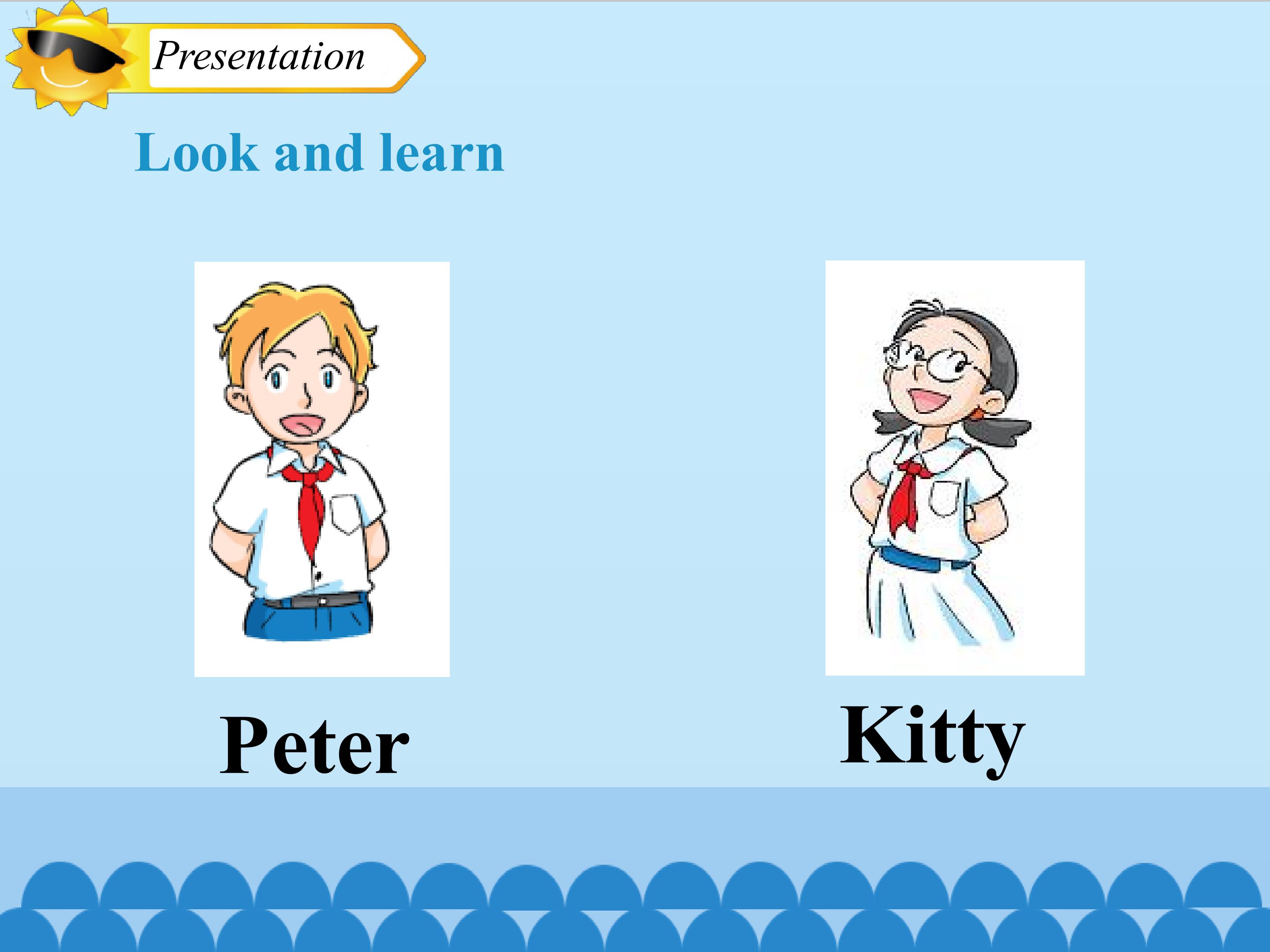 Presentation

Look and learn

Peter

Kitty